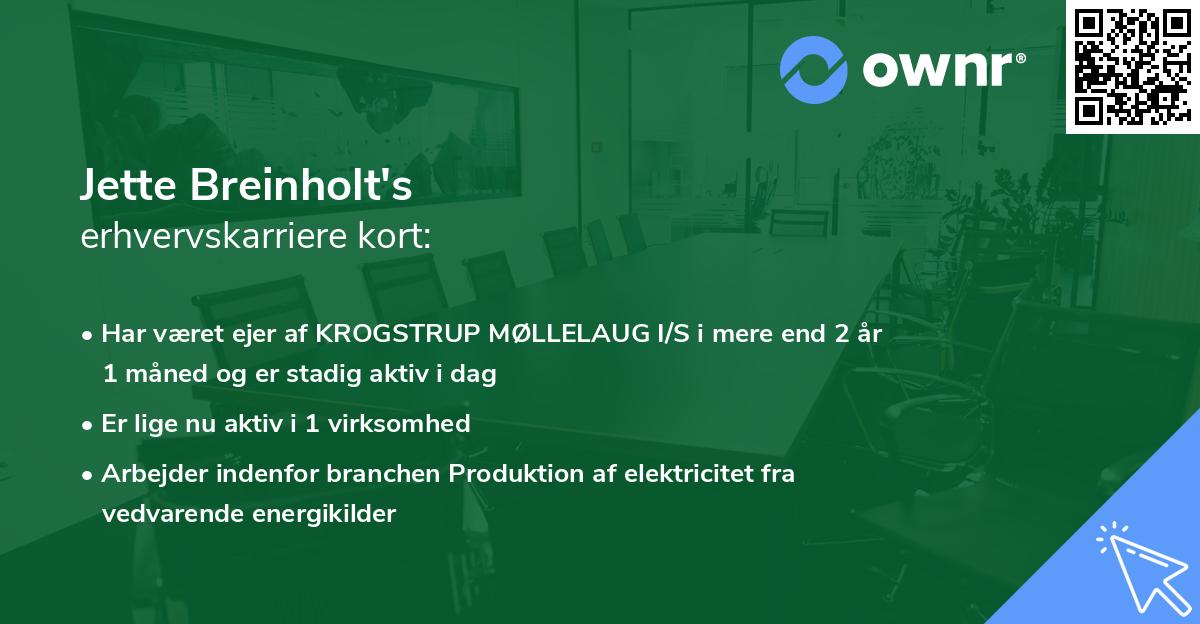 ownr®

Jette Breinholt's
erhvervskarriere kort:

• Har været ejer af KROGSTRUP MØLLELAUG I/S i mere end 2 år 1 måned og er stadig aktiv i dag
• Er lige nu aktiv i 1 virksomhed
• Arbejder indenfor branchen Produktion af elektricitet fra vedvarende energikilder